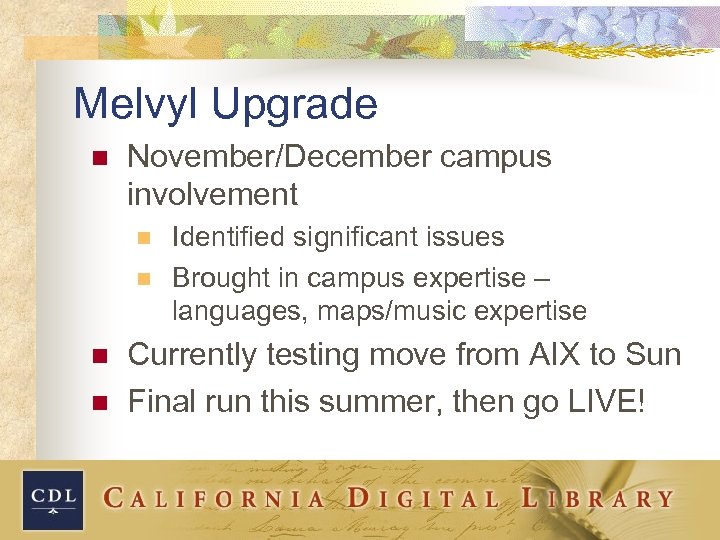 Melvyl Upgrade

November/December campus involvement

Identified significant issues

Brought in campus expertise – languages, maps/music expertise

Currently testing move from AIX to Sun

Final run this summer, then go LIVE!

CDL

CALIFORNIA DIGITAL LIBRARY